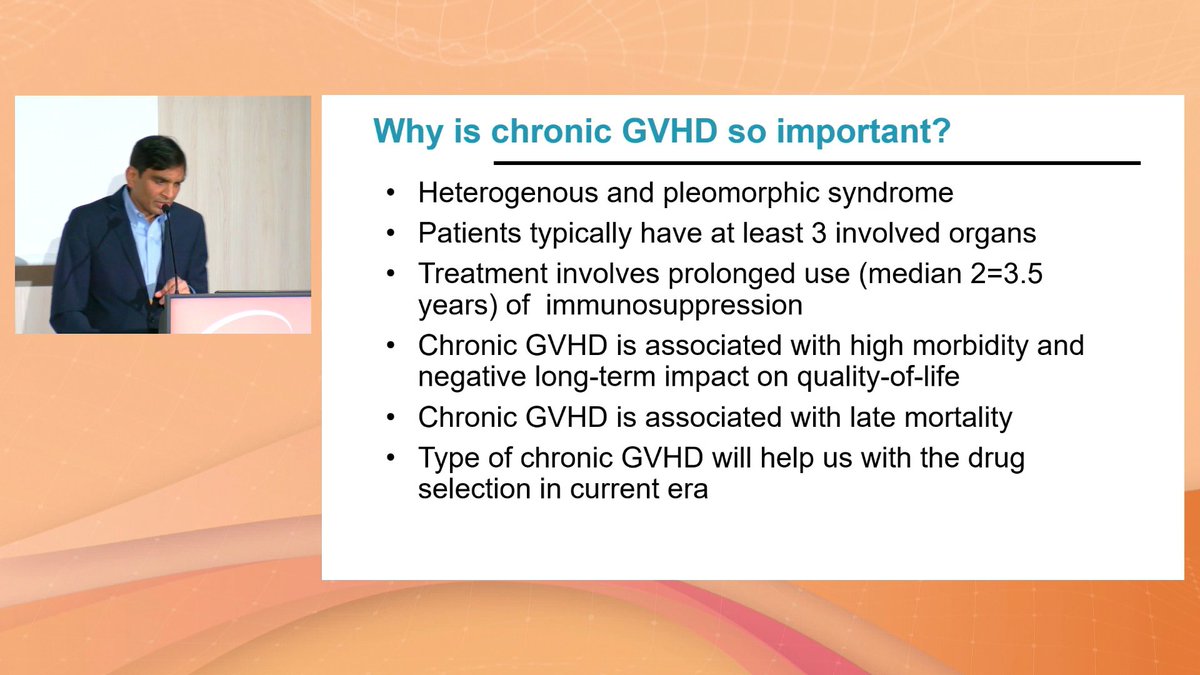 Why is chronic GVHD so important?

• Heterogenous and pleomorphic syndrome
• Patients typically have at least 3 involved organs
• Treatment involves prolonged use (median 2=3.5 years) of immunosuppression
• Chronic GVHD is associated with high morbidity and negative long-term impact on quality-of-life
• Chronic GVHD is associated with late mortality
• Type of chronic GVHD will help us with the drug selection in current era